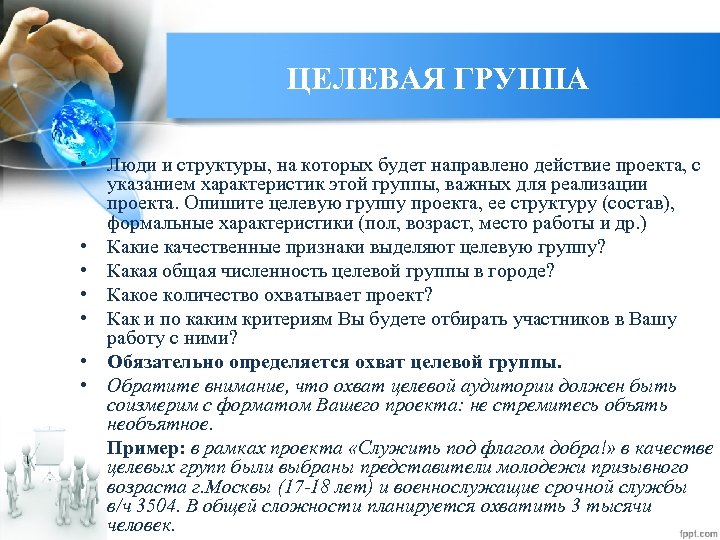 ЦЕЛЕВАЯ ГРУППА

• Люди и структуры, на которых будет направлено действие проекта, с указанием характеристик этой группы, важных для реализации проекта. Опишите целевую группу проекта, ее структуру (состав), формальные характеристики (пол, возраст, место работы и др.)
• Какие качественные признаки выделяют целевую группу?
• Какая общая численность целевой группы в городе?
• Какое количество охватывает проект?
• Как и по каким критериям Вы будете отбирать участников в Вашу работу с ними?
• Обязательно определяется охват целевой группы.
• Обратите внимание, что охват целевой аудитории должен быть соизмерим с форматом Вашего проекта: не стремитесь объять необъятное.

Пример: в рамках проекта «Служить под флагом добра!» в качестве целевых групп были выбраны представители молодежи призывного возраста г.Москвы (17-18 лет) и военнослужащие срочной службы в/ч 3504. В общей сложности планируется охватить 3 тысячи человек.

fppt.com